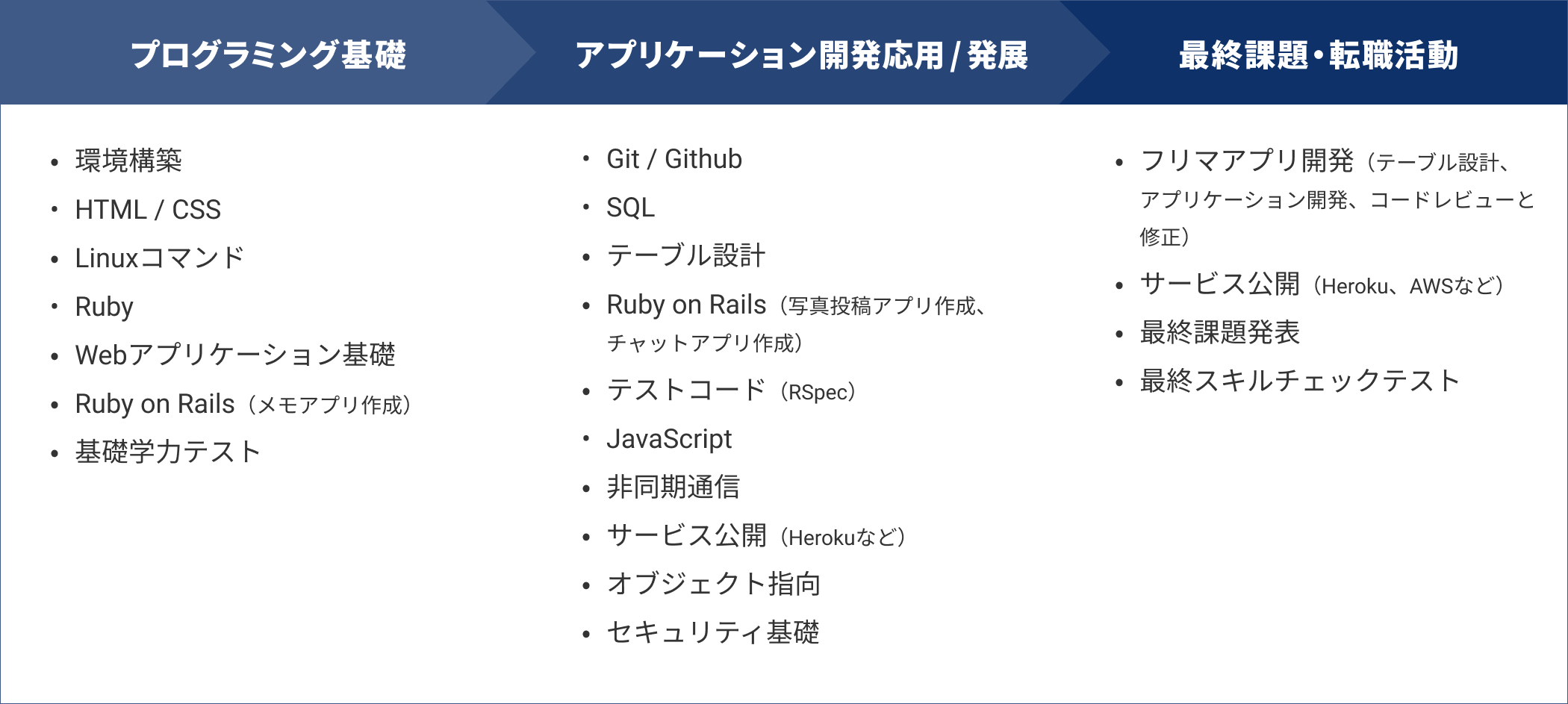 プログラミング基礎

- 環境構築
- HTML / CSS
- Linuxコマンド
- Ruby
- Webアプリケーション基礎
- Ruby on Rails（メモアプリ作成）
- 基礎学力テスト

アプリケーション開発応用 / 発展

- Git / Github
- SQL
- テーブル設計
- Ruby on Rails（写真投稿アプリ作成、チャットアプリ作成）
- テストコード（RSpec）
- JavaScript
- 非同期通信
- サービス公開（Herokuなど）
- オブジェクト指向
- セキュリティ基礎

最終課題・転職活動

- フリマアプリ開発（テーブル設計、アプリケーション開発、コードレビューと修正）
- サービス公開（Heroku、AWSなど）
- 最終課題発表
- 最終スキルチェックテスト